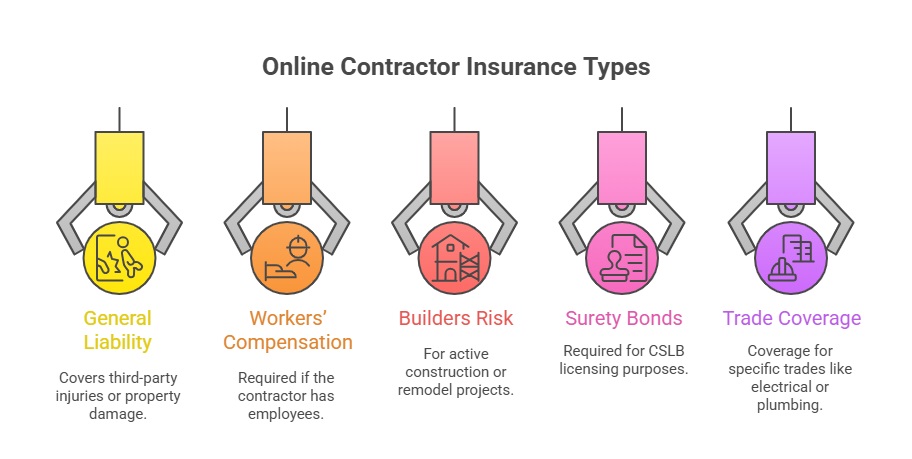 Online Contractor Insurance Types

General Liability

Covers third-party injuries or property damage.

Workers' Compensation

Required if the contractor has employees.

Builders Risk

For active construction or remodel projects.

Surety Bonds

Required for CSLB licensing purposes.

Trade Coverage

Coverage for specific trades like electrical or plumbing.